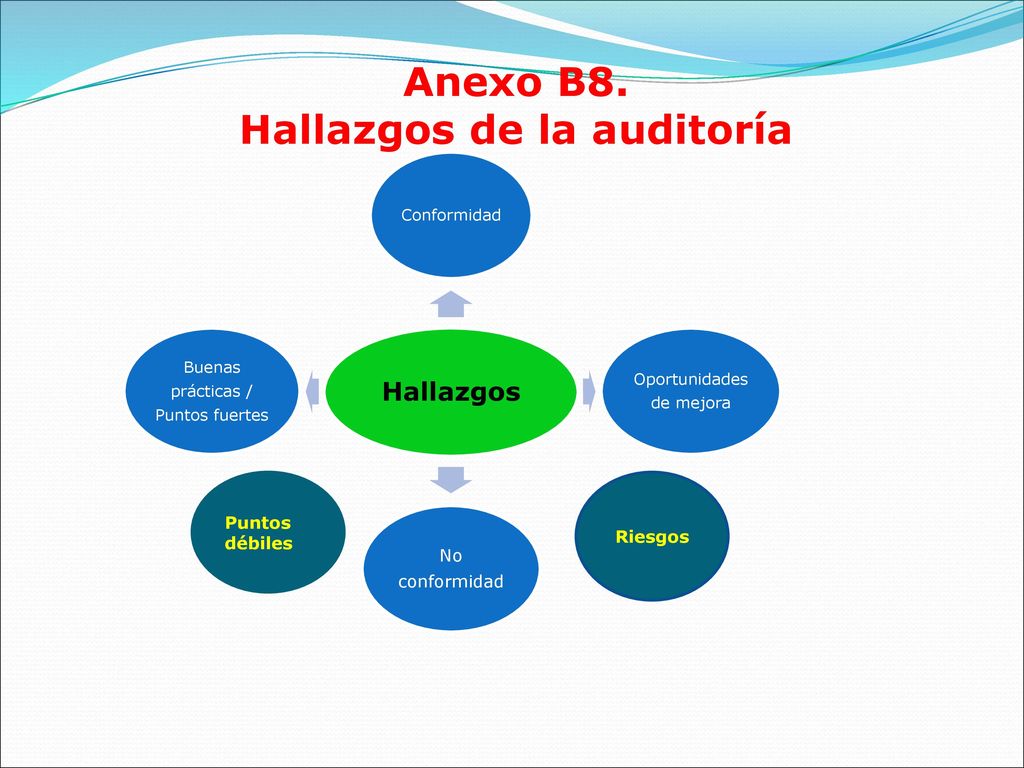 Anexo B8.
Hallazgos de la auditoría

Conformidad

Buenas prácticas / Puntos fuertes

Hallazgos

Oportunidades de mejora

Puntos débiles

No conformidad

Riesgos